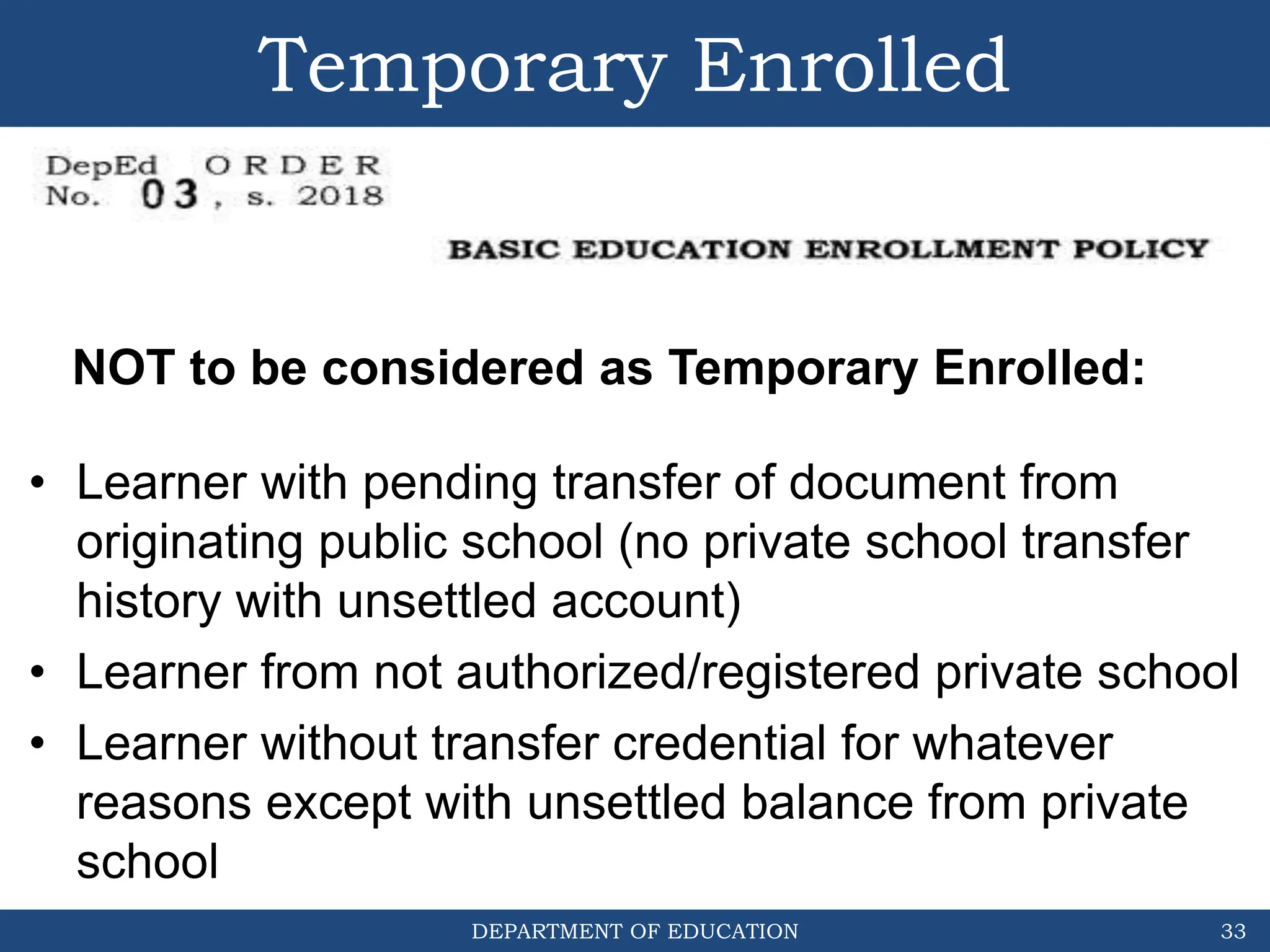 Temporary Enrolled

DepEd ORDER
No. 03, s. 2018

BASIC EDUCATION ENROLLMENT POLICY

NOT to be considered as Temporary Enrolled:

• Learner with pending transfer of document from originating public school (no private school transfer history with unsettled account)
• Learner from not authorized/registered private school
• Learner without transfer credential for whatever reasons except with unsettled balance from private school

DEPARTMENT OF EDUCATION
33